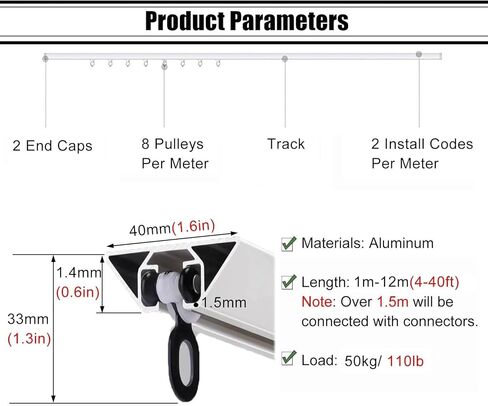 Product Parameters

2 End Caps

8 Pulleys Per Meter

Track

2 Install Codes Per Meter

40mm(1.6in)

1.4mm (0.6in)

33mm (1.3in)

1.5mm

Materials: Aluminum

Length: 1m-12m(4-40ft)
Note: Over 1.5m will be connected with connectors.

Load: 50kg/ 110lb